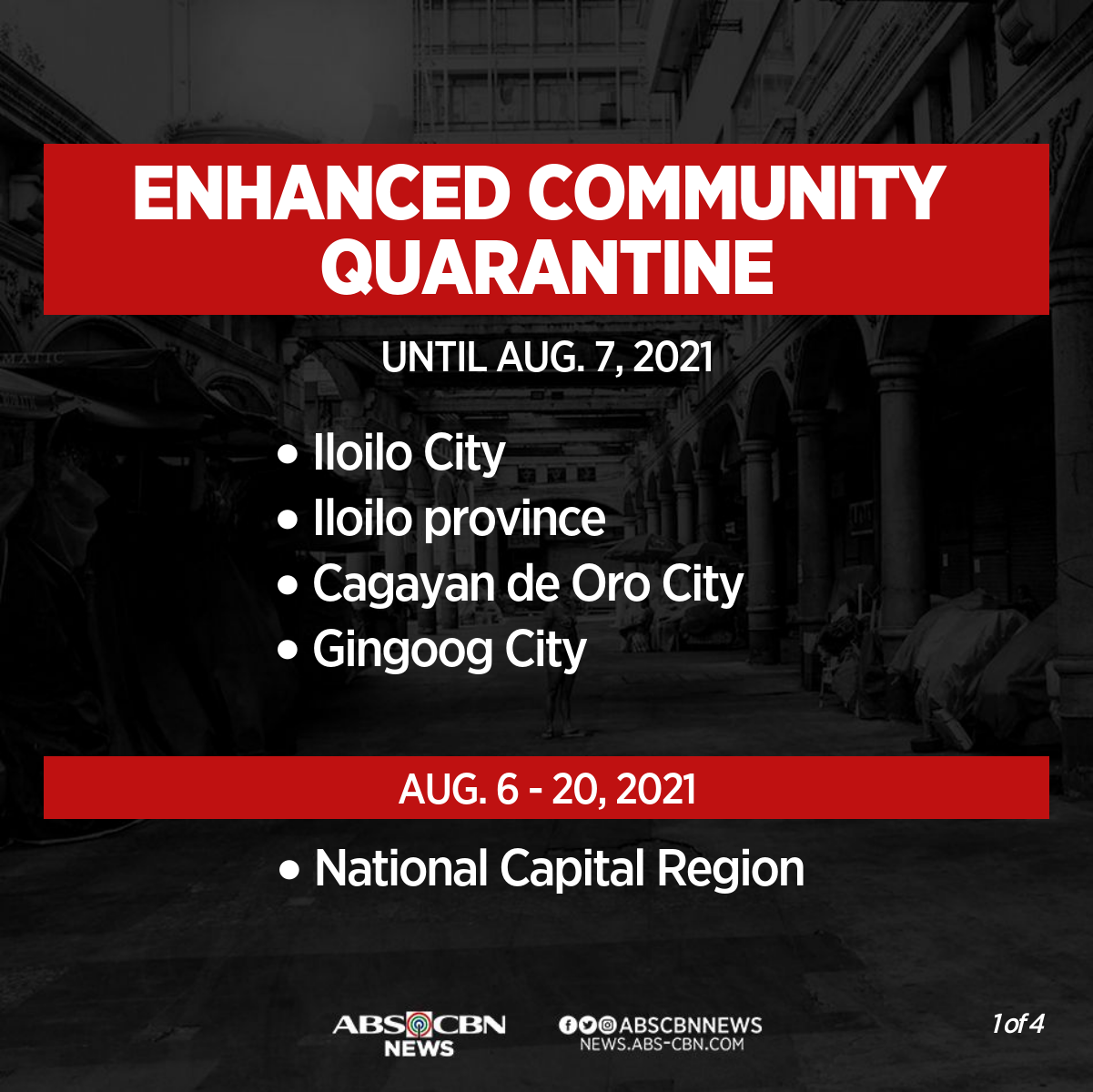 ENHANCED COMMUNITY QUARANTINE

UNTIL AUG. 7, 2021

• Iloilo City
• Iloilo province
• Cagayan de Oro City
• Gingoog City

AUG. 6 - 20, 2021

• National Capital Region

ABS CBN NEWS

ABSCBNNEWS
NEWS.ABS-CBN.COM

1 of 4